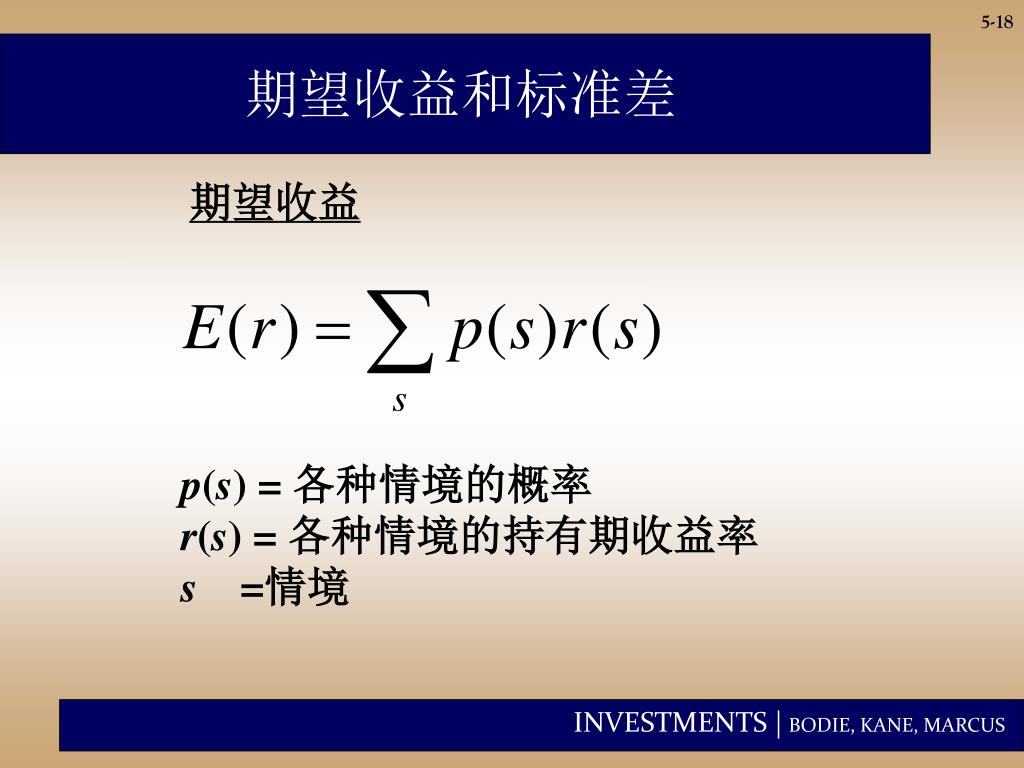 5-18

期望收益和标准差

期望收益

$E(r) = \sum_{s} p(s)r(s)$

$p(s)$ = 各种情境的概率
$r(s)$ = 各种情境的持有期收益率
$s$ =情境

INVESTMENTS | BODIE, KANE, MARCUS